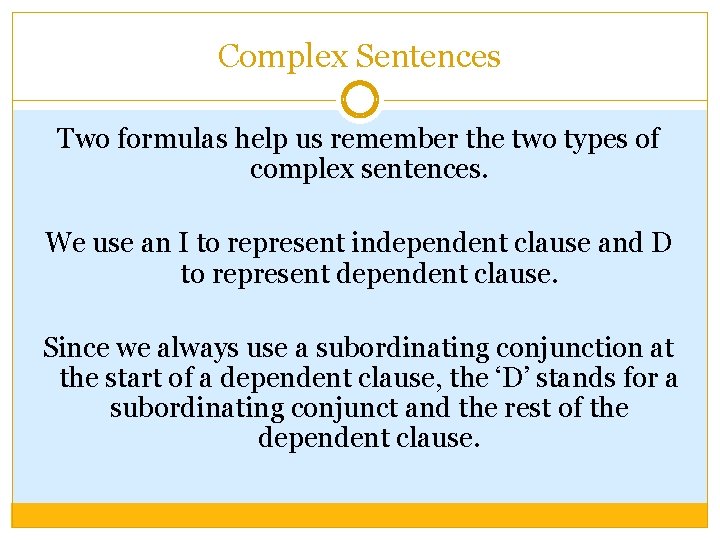 Complex Sentences

Two formulas help us remember the two types of complex sentences.

We use an I to represent independent clause and D to represent dependent clause.

Since we always use a subordinating conjunction at the start of a dependent clause, the ‘D’ stands for a subordinating conjunct and the rest of the dependent clause.